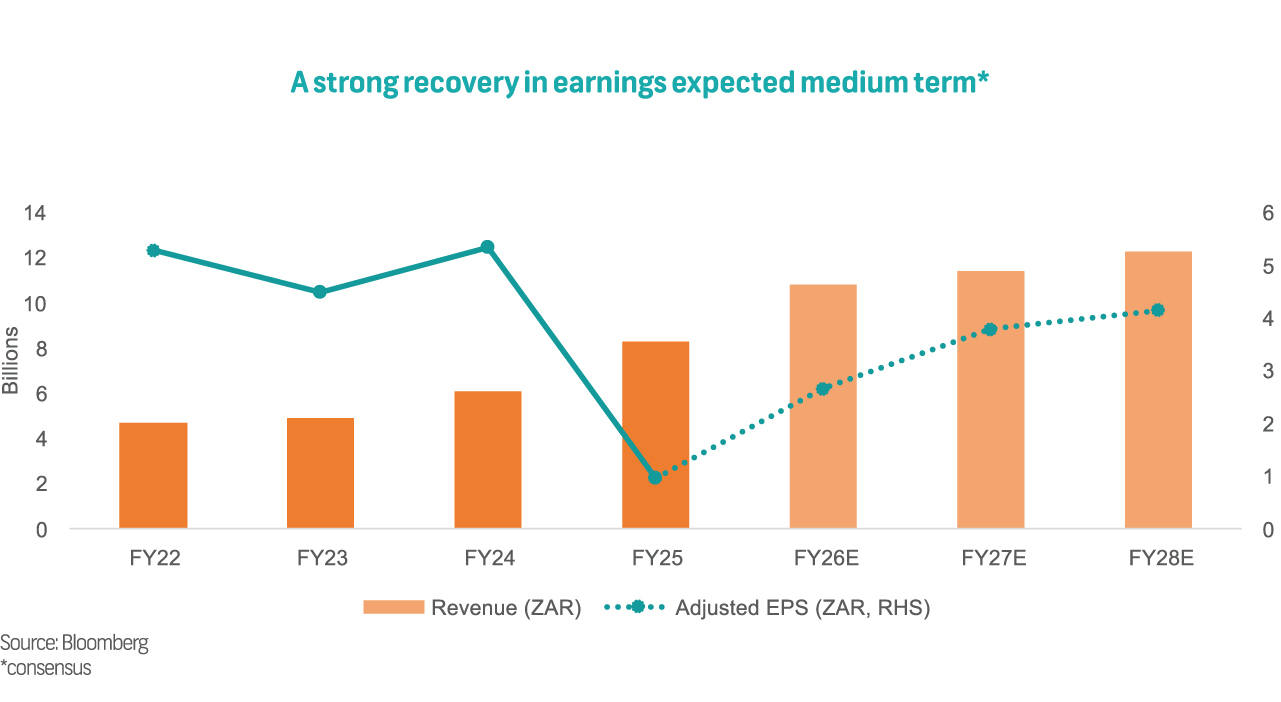 A strong recovery in earnings expected medium term*

Billions

14
12
10
8
6
4
2
0

6
5
4
3
2
1
0

FY22 FY23 FY24 FY25 FY26E FY27E FY28E

Revenue (ZAR) Adjusted EPS (ZAR, RHS)

Source: Bloomberg
*consensus